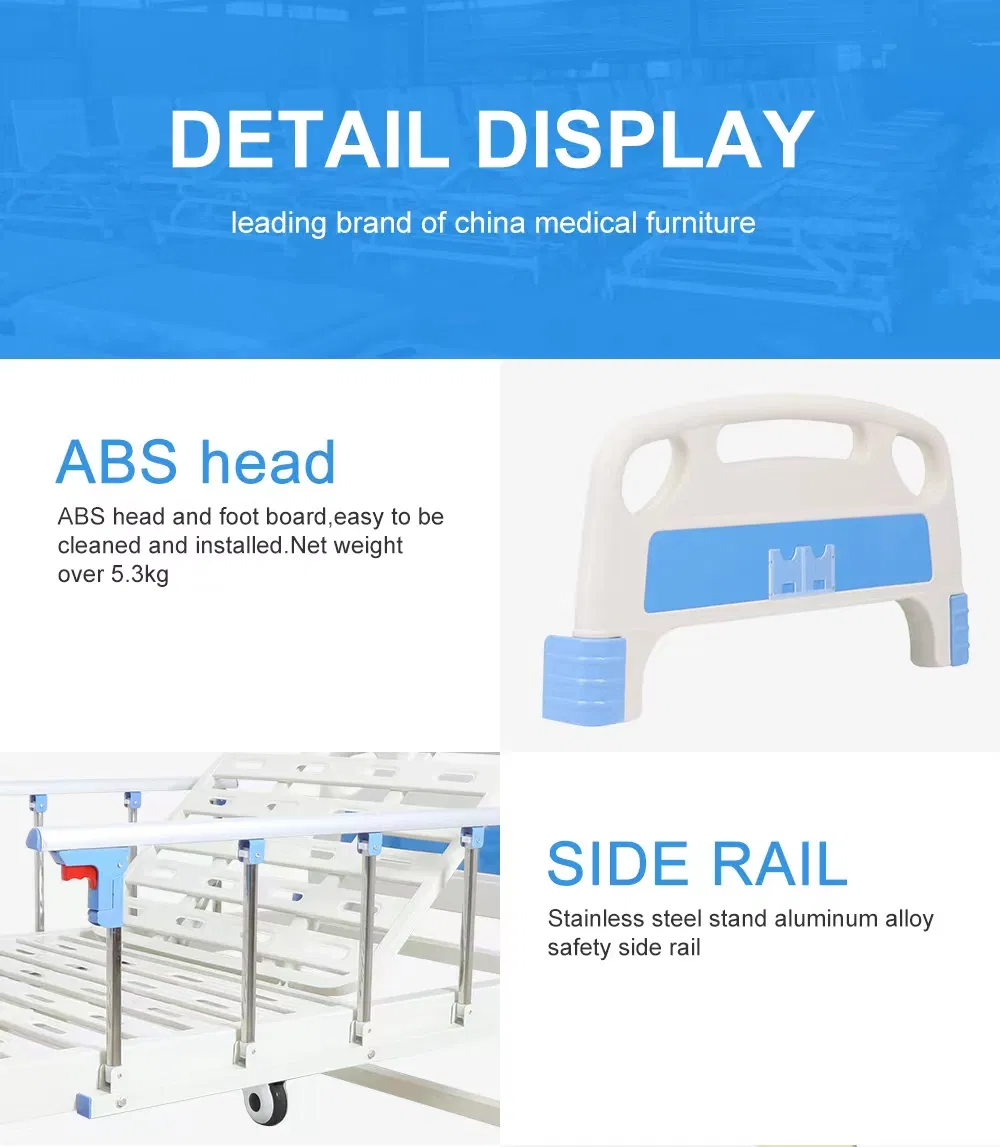 DETAIL DISPLAY

leading brand of china medical furniture

ABS head

ABS head and foot board,easy to be cleaned and installed.Net weight over 5.3kg

SIDE RAIL

Stainless steel stand aluminum alloy safety side rail